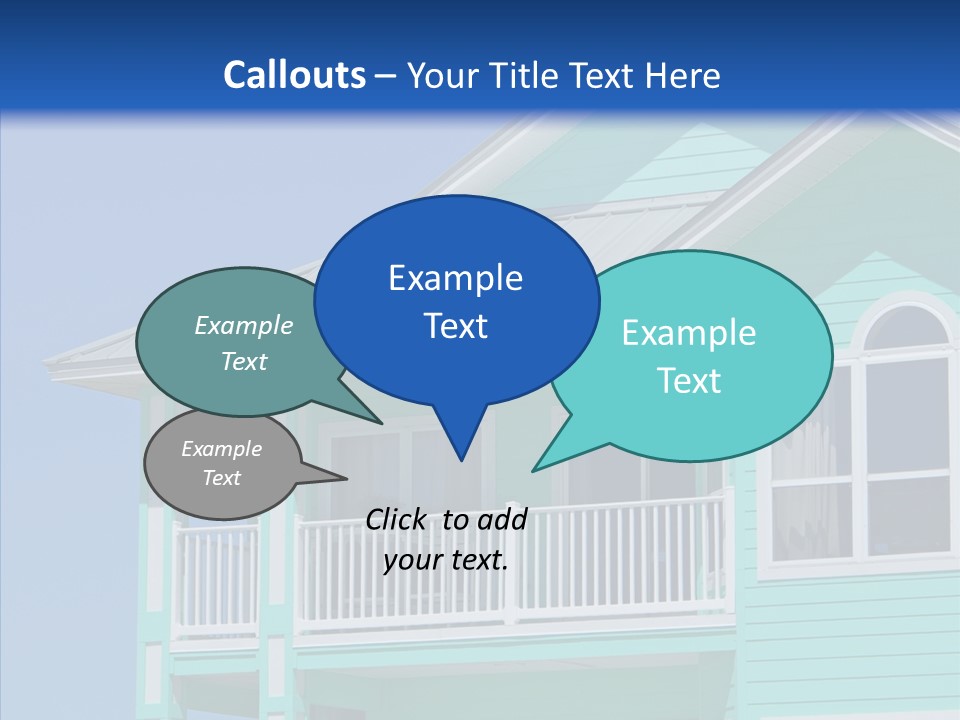 Callouts – Your Title Text Here

Example Text

Example Text

Example Text

Example Text

Click to add your text.